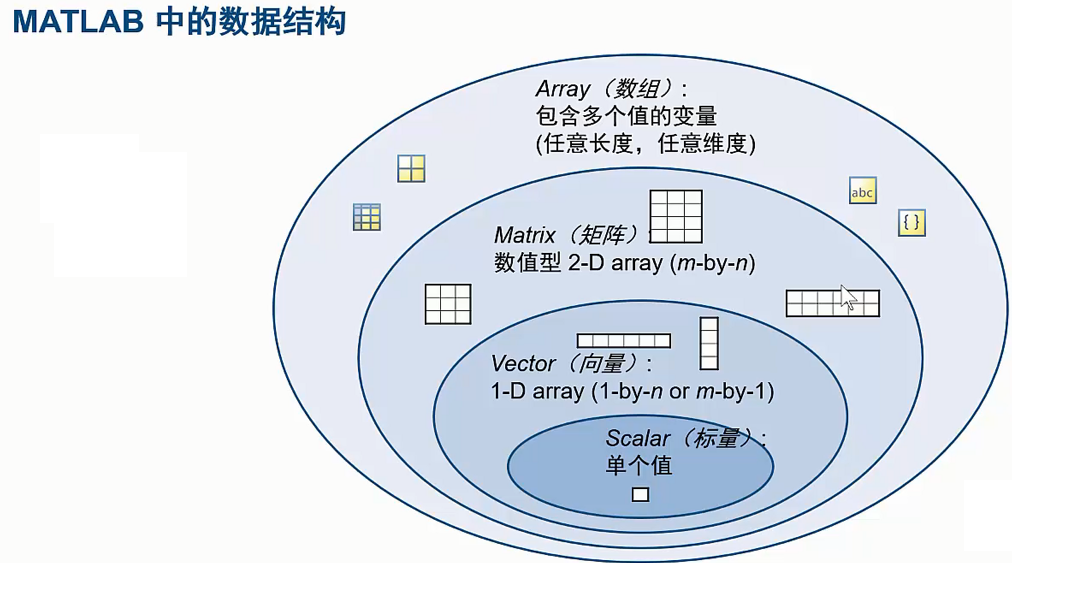 MATLAB 中的数据结构

Array（数组）：
包含多个值的变量
(任意长度，任意维度)

abc

{ }

Matrix（矩阵）：
数值型 2-D array (m-by-n)

Vector（向量）：
1-D array (1-by-n or m-by-1)

Scalar（标量）：
单个值